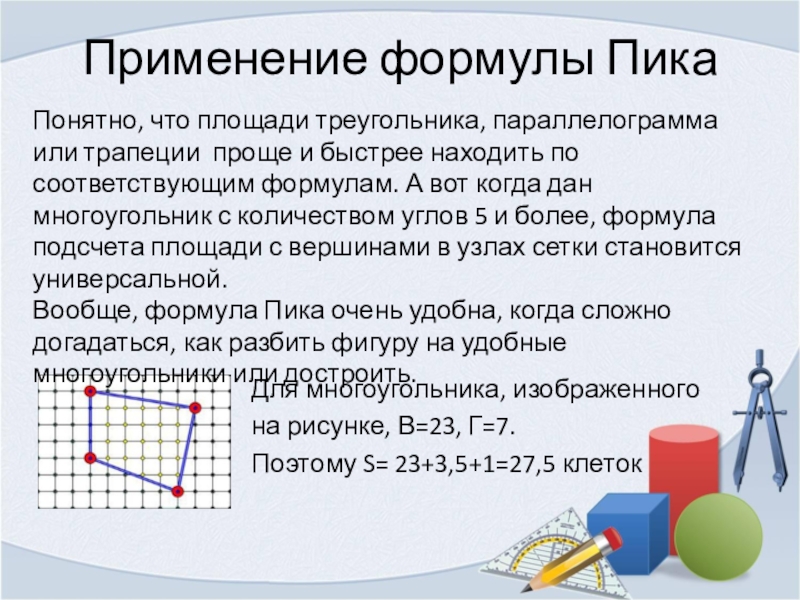 Применение формулы Пика

Понятно, что площади треугольника, параллелограмма или трапеции проще и быстрее находить по соответствующим формулам. А вот когда дан многоугольник с количеством углов 5 и более, формула подсчета площади с вершинами в узлах сетки становится универсальной.
Вообще, формула Пика очень удобна, когда сложно догадаться, как разбить фигуру на удобные многоугольники или достроить.

Для многоугольника, изображенного на рисунке, В=23, Г=7.
Поэтому S= 23+3,5+1=27,5 клеток